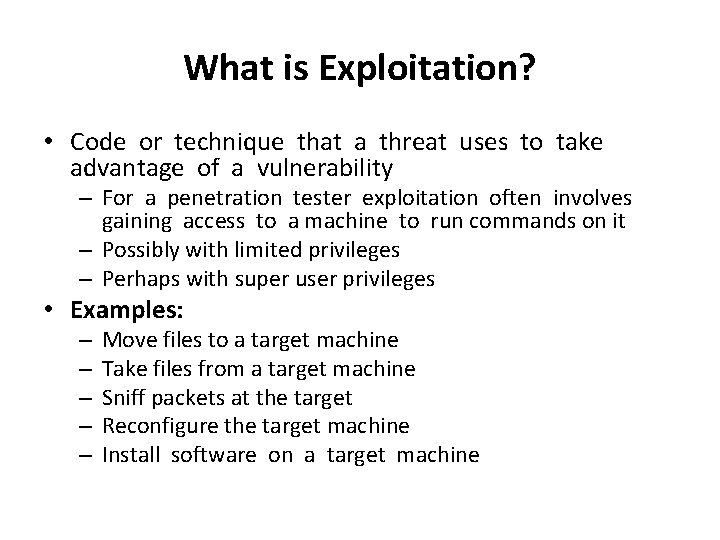 What is Exploitation?

• Code or technique that a threat uses to take advantage of a vulnerability
– For a penetration tester exploitation often involves gaining access to a machine to run commands on it
– Possibly with limited privileges
– Perhaps with super user privileges

• Examples:
– Move files to a target machine
– Take files from a target machine
– Sniff packets at the target
– Reconfigure the target machine
– Install software on a target machine